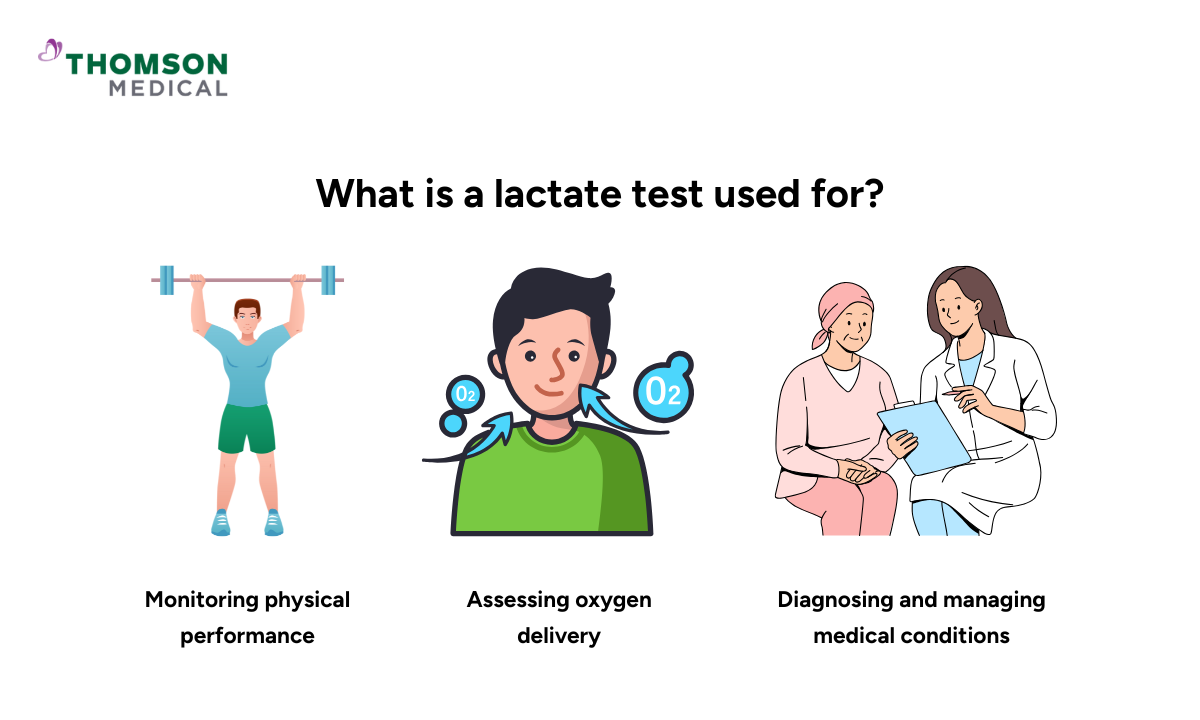 THOMSON
MEDICAL

What is a lactate test used for?

$O_2$

$O_2$

Monitoring physical performance

Assessing oxygen delivery

Diagnosing and managing medical conditions